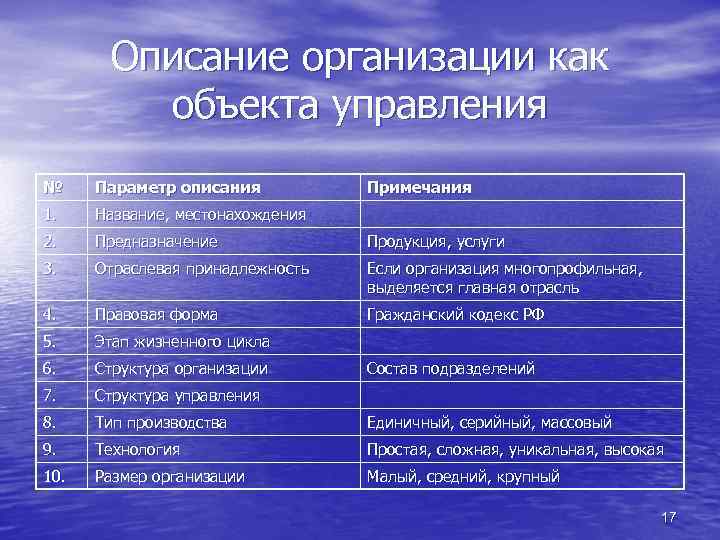 Описание организации как объекта управления

| № | Параметр описания | Примечания |
|---|---|---|
| 1. | Название, местонахождения | |
| 2. | Предназначение | Продукция, услуги |
| 3. | Отраслевая принадлежность | Если организация многопрофильная, выделяется главная отрасль |
| 4. | Правовая форма | Гражданский кодекс РФ |
| 5. | Этап жизненного цикла | |
| 6. | Структура организации | Состав подразделений |
| 7. | Структура управления | |
| 8. | Тип производства | Единичный, серийный, массовый |
| 9. | Технология | Простая, сложная, уникальная, высокая |
| 10. | Размер организации | Малый, средний, крупный |

17